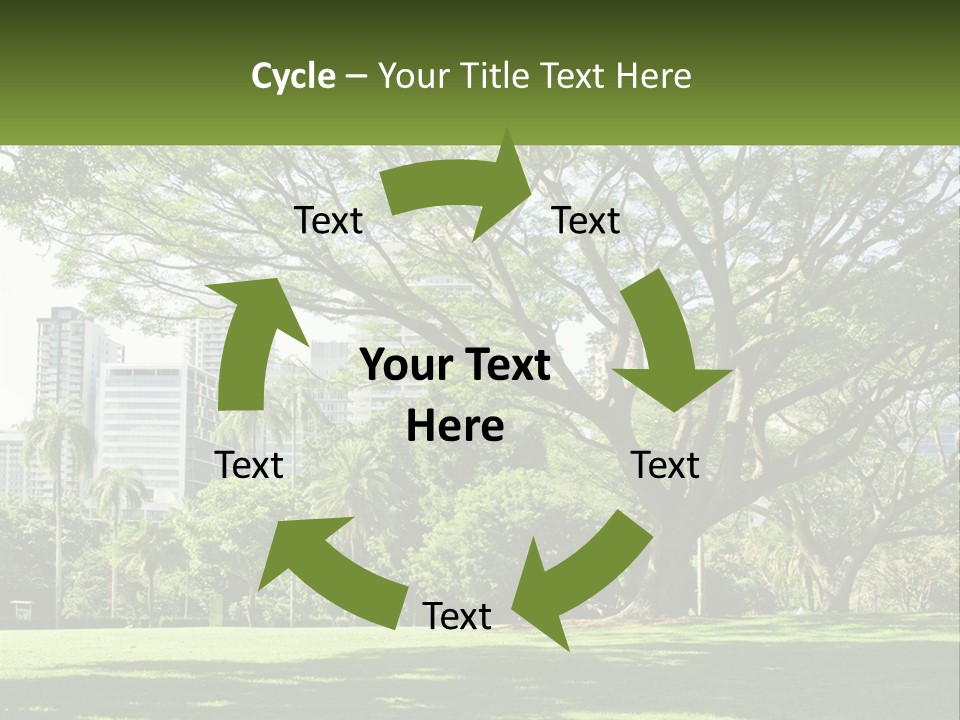 Cycle – Your Title Text Here

Text

Text

Your Text Here

Text

Text

Text